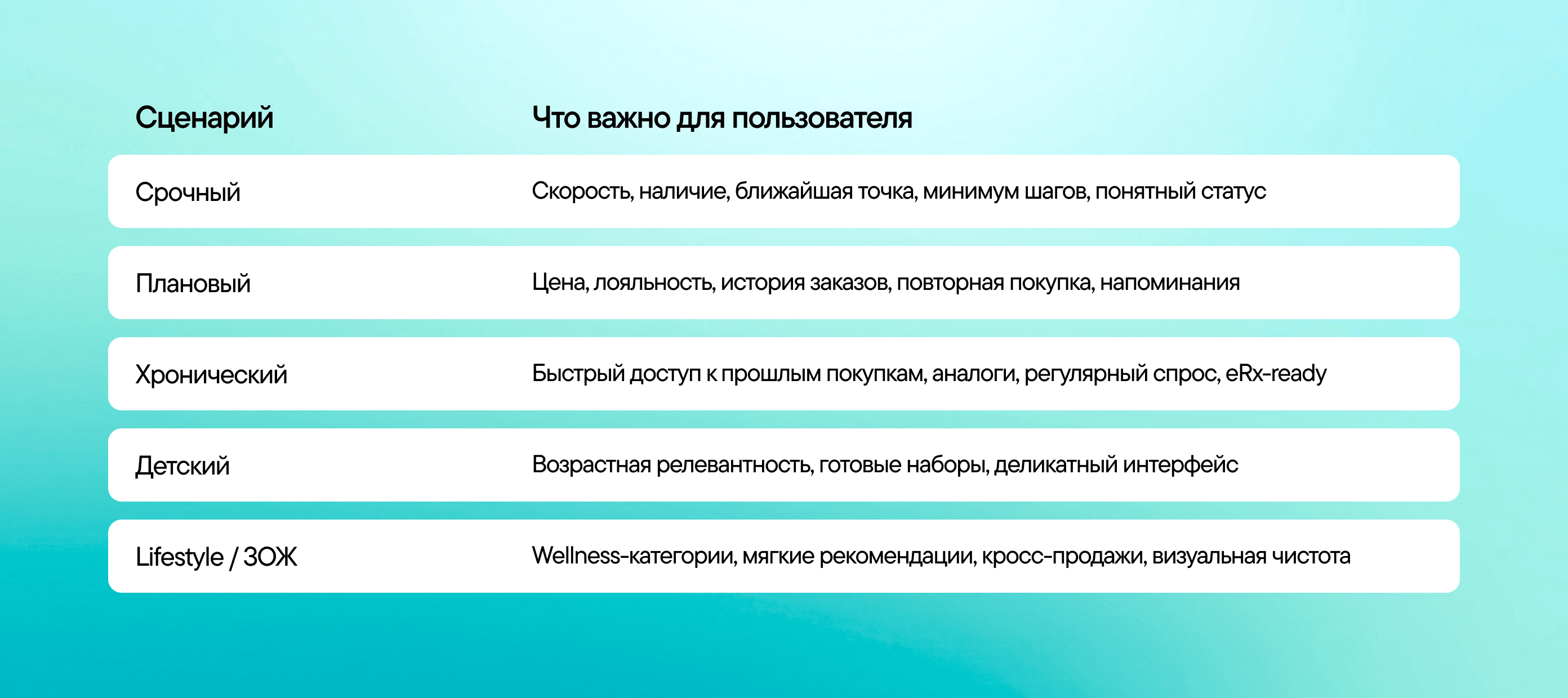 | Сценарий | Что важно для пользователя |
|---|---|
| Срочный | Скорость, наличие, ближайшая точка, минимум шагов, понятный статус |
| Плановый | Цена, лояльность, история заказов, повторная покупка, напоминания |
| Хронический | Быстрый доступ к прошлым покупкам, аналоги, регулярный спрос, eRx-ready |
| Детский | Возрастная релевантность, готовые наборы, деликатный интерфейс |
| Lifestyle / ЗОЖ | Wellness-категории, мягкие рекомендации, кросс-продажи, визуальная чистота |